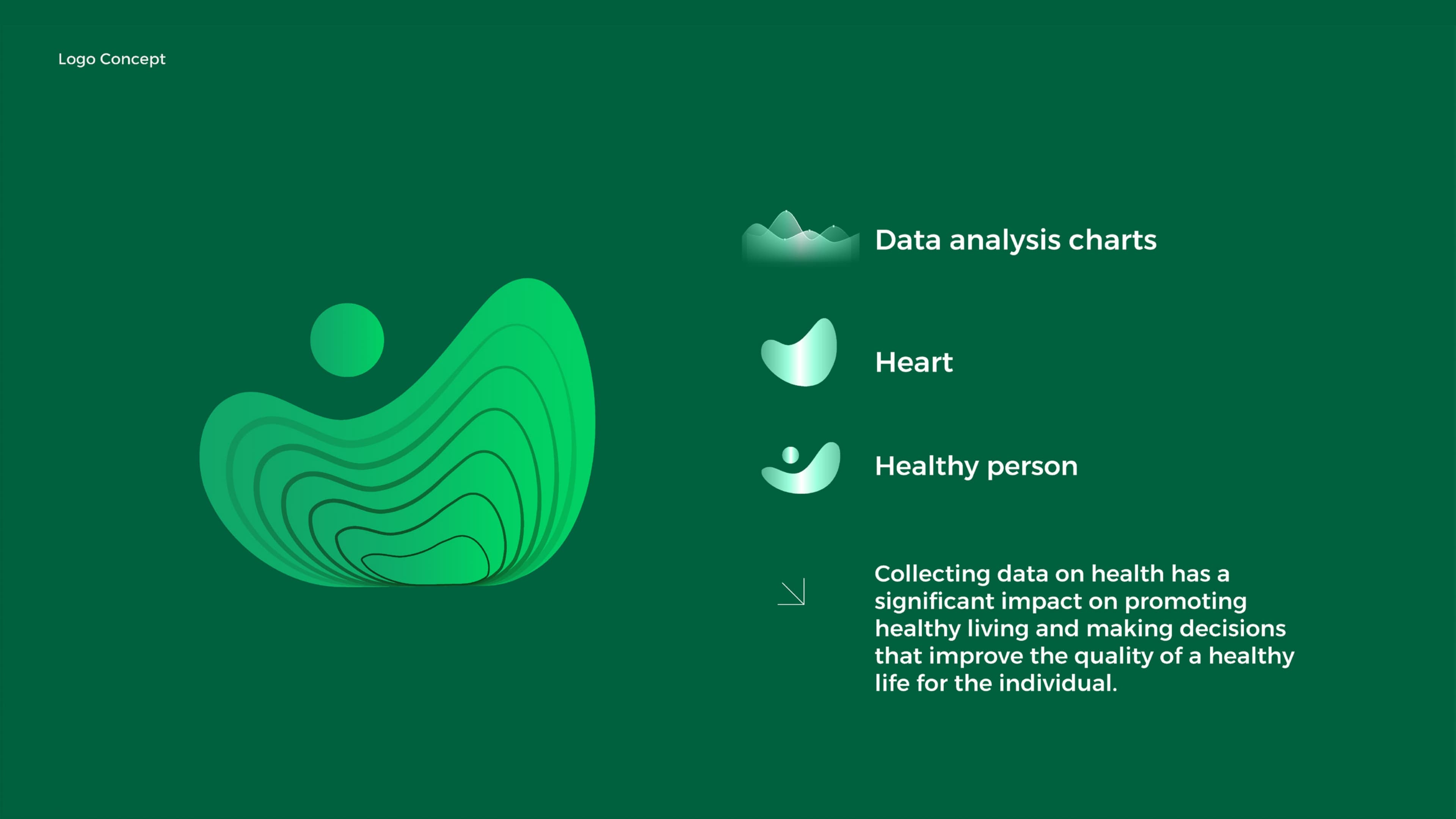 Logo Concept

Data analysis charts

Heart

Healthy person

Collecting data on health has a significant impact on promoting healthy living and making decisions that improve the quality of a healthy life for the individual.